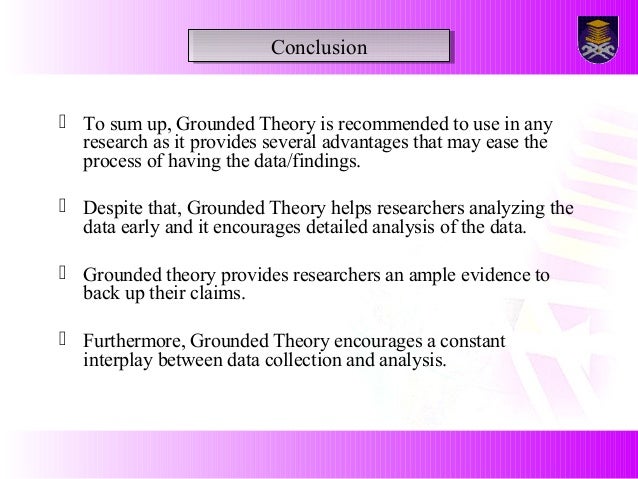 Conclusion

 To sum up, Grounded Theory is recommended to use in any research as it provides several advantages that may ease the process of having the data/findings.

 Despite that, Grounded Theory helps researchers analyzing the data early and it encourages detailed analysis of the data.

 Grounded theory provides researchers an ample evidence to back up their claims.

 Furthermore, Grounded Theory encourages a constant interplay between data collection and analysis.